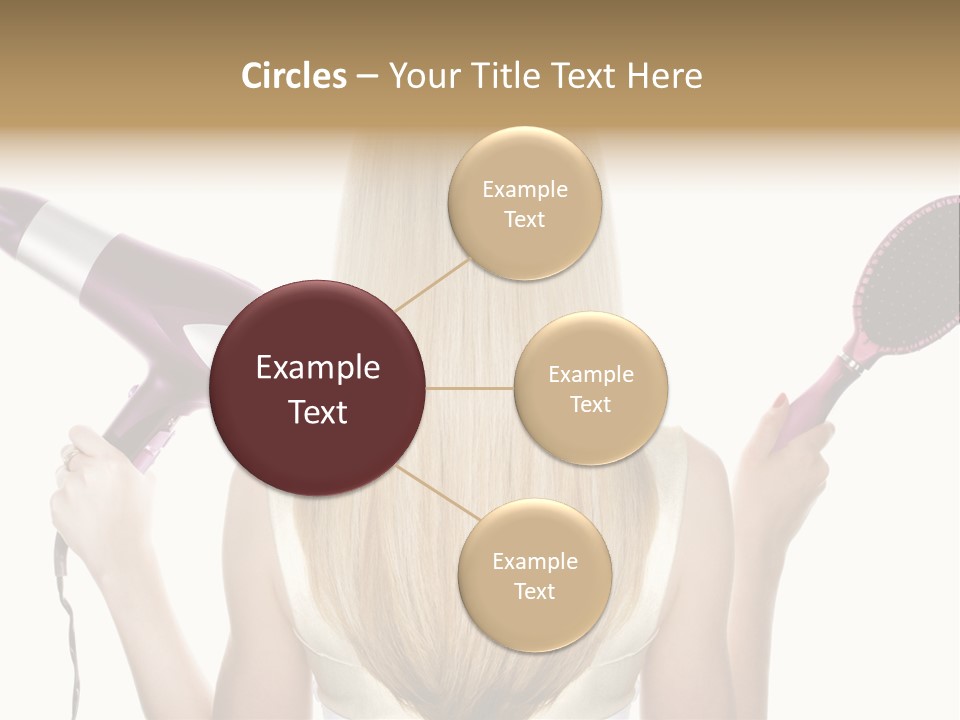 Circles – Your Title Text Here

Example Text

Example Text

Example Text

Example Text